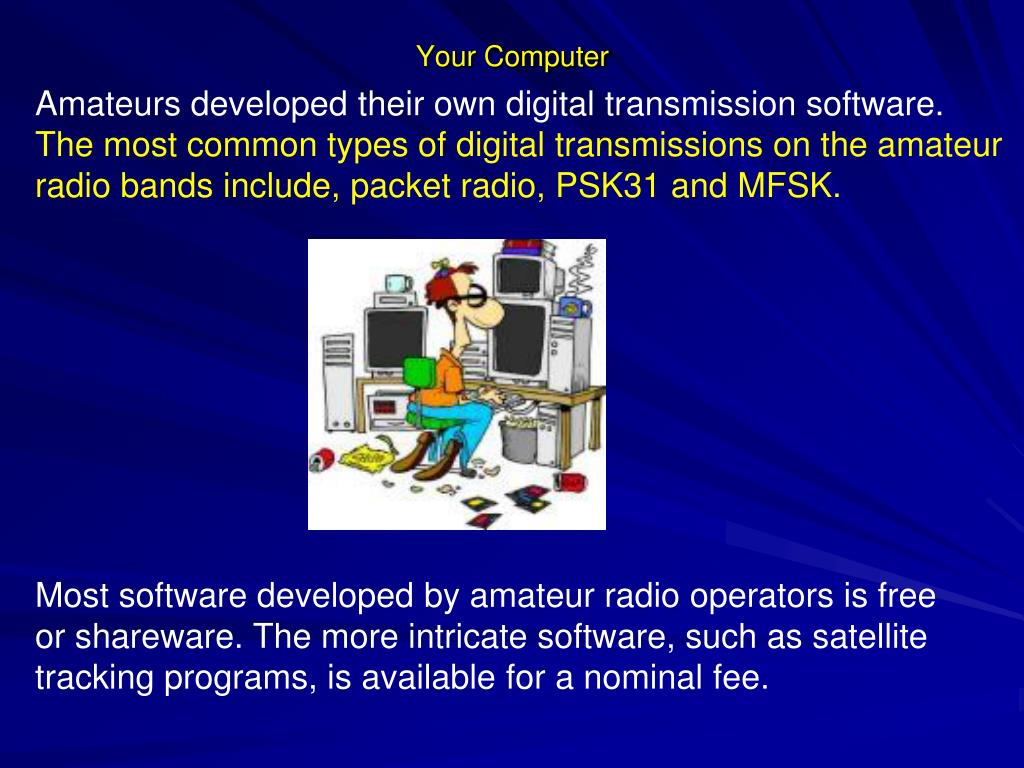 Your Computer

Amateurs developed their own digital transmission software. The most common types of digital transmissions on the amateur radio bands include, packet radio, PSK31 and MFSK.

Most software developed by amateur radio operators is free or shareware. The more intricate software, such as satellite tracking programs, is available for a nominal fee.